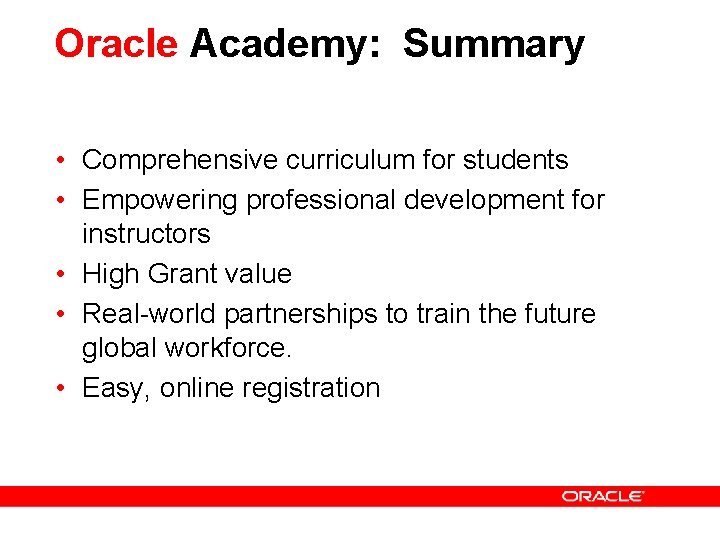 Oracle Academy:  Summary

• Comprehensive curriculum for students
• Empowering professional development for instructors
• High Grant value
• Real-world partnerships to train the future global workforce.
• Easy, online registration

ORACLE